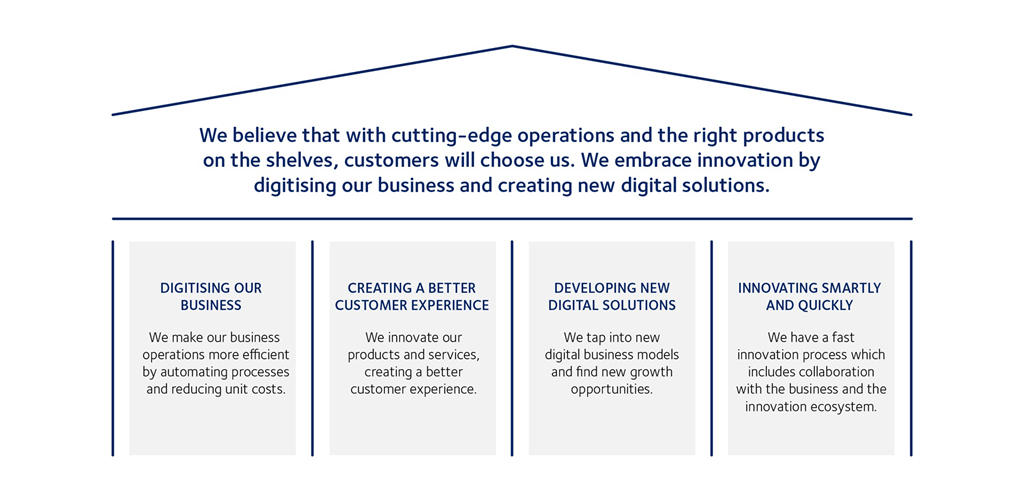 We believe that with cutting-edge operations and the right products on the shelves, customers will choose us. We embrace innovation by digitising our business and creating new digital solutions.

DIGITISING OUR BUSINESS

We make our business operations more efficient by automating processes and reducing unit costs.

CREATING A BETTER CUSTOMER EXPERIENCE

We innovate our products and services, creating a better customer experience.

DEVELOPING NEW DIGITAL SOLUTIONS

We tap into new digital business models and find new growth opportunities.

INNOVATING SMARTLY AND QUICKLY

We have a fast innovation process which includes collaboration with the business and the innovation ecosystem.